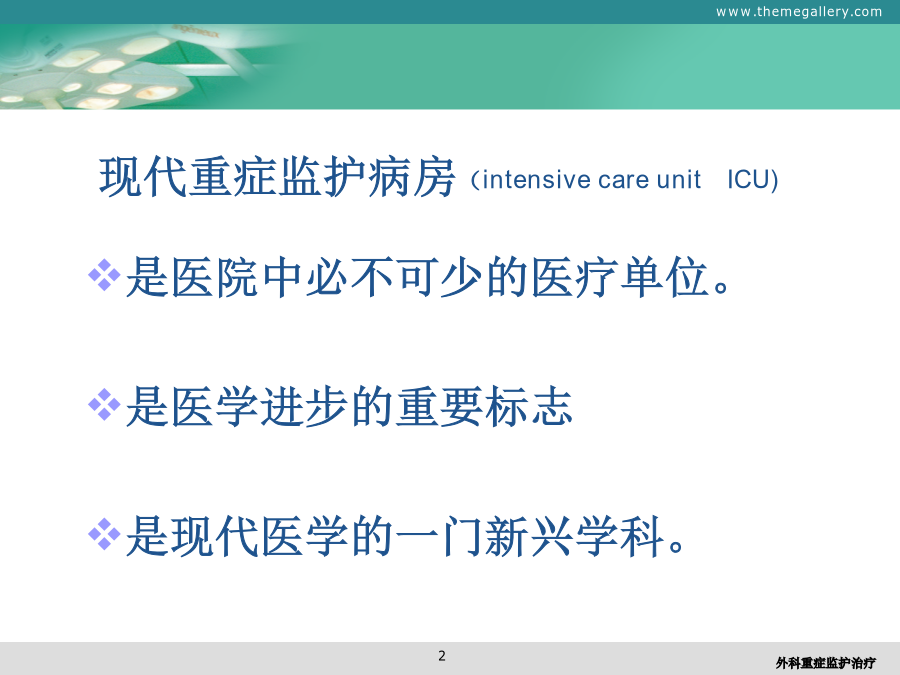 www.themegallery.com

现代重症监护病房（intensive care unit　ICU)

❖是医院中必不可少的医疗单位。

❖是医学进步的重要标志

❖是现代医学的一门新兴学科。

2

外科重症监护治疗